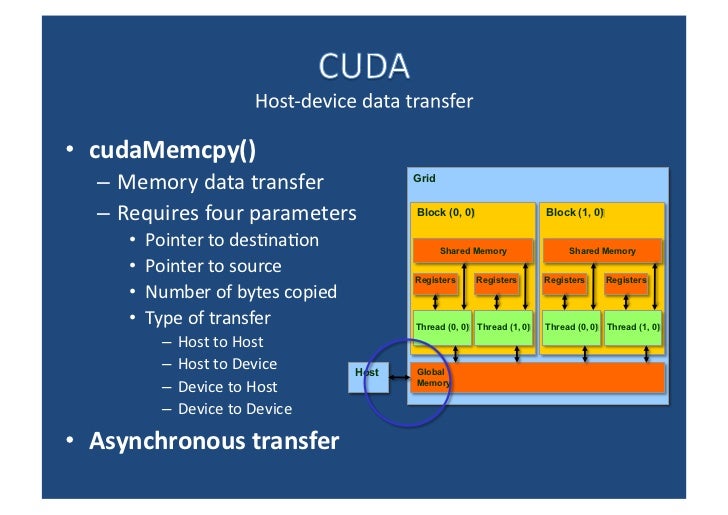 CUDA
Host-device data transfer

• cudaMemcpy()
– Memory data transfer
– Requires four parameters
• Pointer to destination
• Pointer to source
• Number of bytes copied
• Type of transfer
– Host to Host
– Host to Device
– Device to Host
– Device to Device
• Asynchronous transfer

Grid
Block (0, 0)
Shared Memory
Registers
Registers
Thread (0, 0)
Thread (1, 0)
Block (1, 0)
Shared Memory
Registers
Registers
Thread (0, 0)
Thread (1, 0)
Host
Global Memory